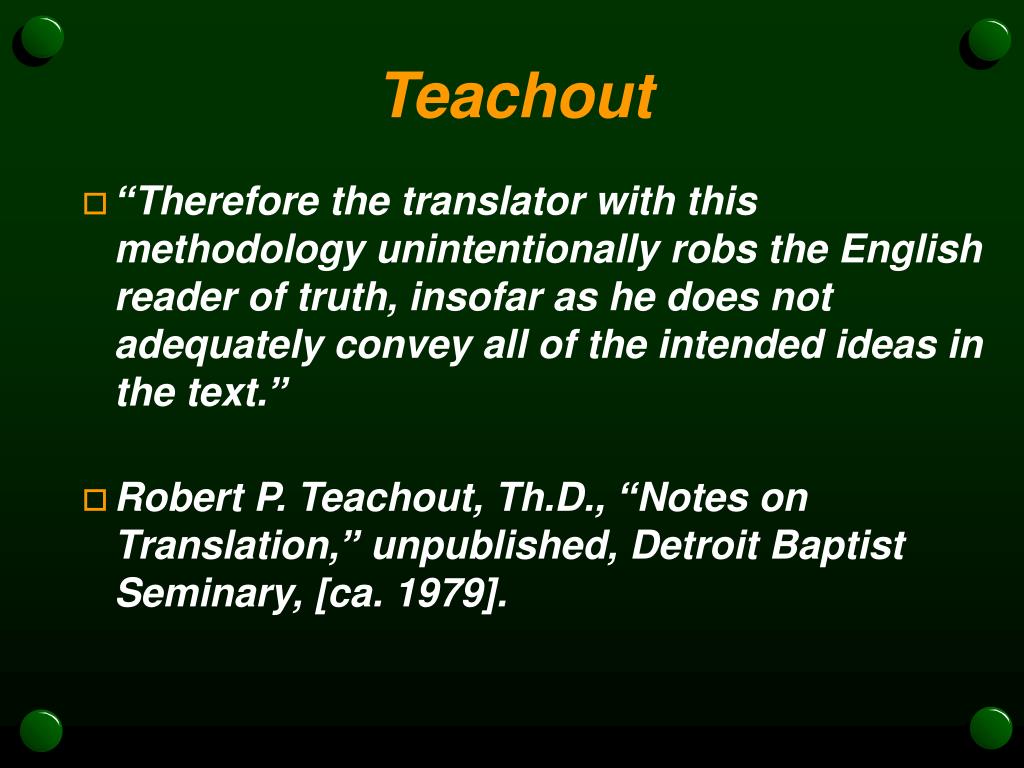 Teachout

“Therefore the translator with this methodology unintentionally robs the English reader of truth, insofar as he does not adequately convey all of the intended ideas in the text.”

Robert P. Teachout, Th.D., “Notes on Translation,” unpublished, Detroit Baptist Seminary, [ca. 1979].